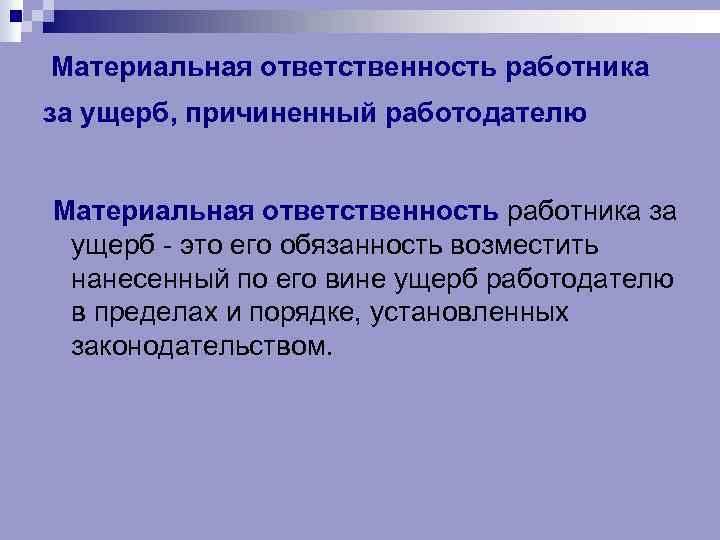 Материальная ответственность работника за ущерб, причиненный работодателю

Материальная ответственность работника за ущерб - это его обязанность возместить нанесенный по его вине ущерб работодателю в пределах и порядке, установленных законодательством.